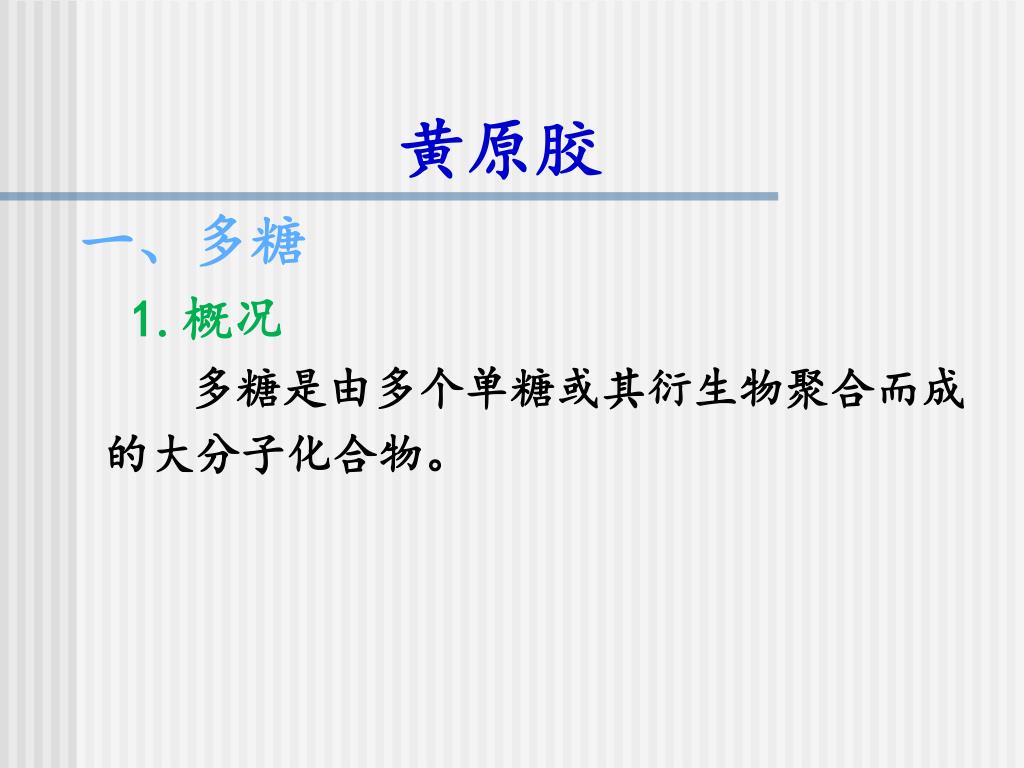 黄原胶

一、多糖

1. 概况

多糖是由多个单糖或其衍生物聚合而成的大分子化合物。